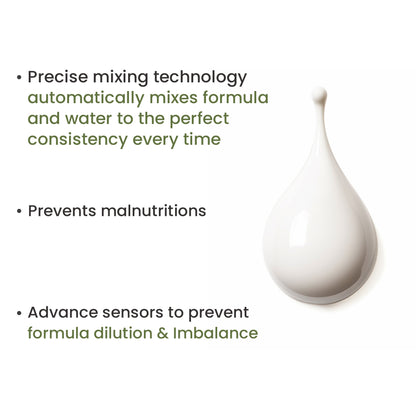 • Precise mixing technology automatically mixes formula and water to the perfect consistency every time

• Prevents malnutritions

• Advance sensors to prevent formula dilution & Imbalance